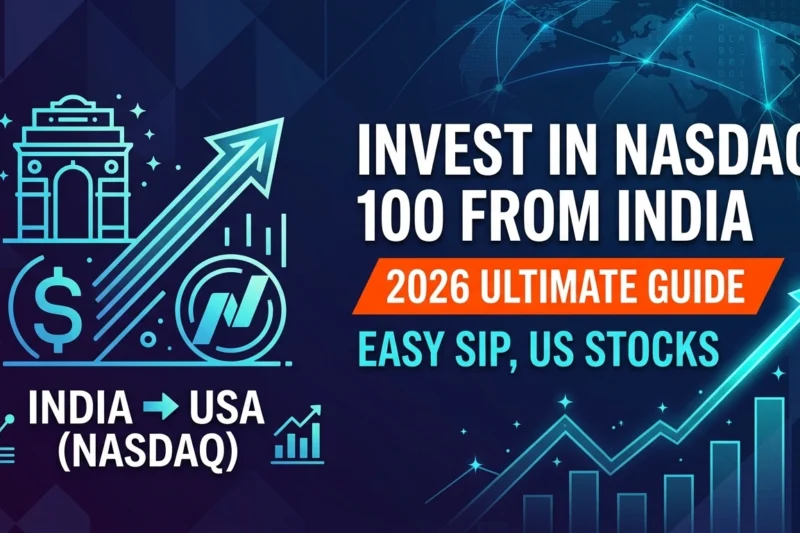 $
INDIA → USA (NASDAQ)

INVEST IN NASDAQ 100 FROM INDIA
2026 ULTIMATE GUIDE
EASY SIP, US STOCKS